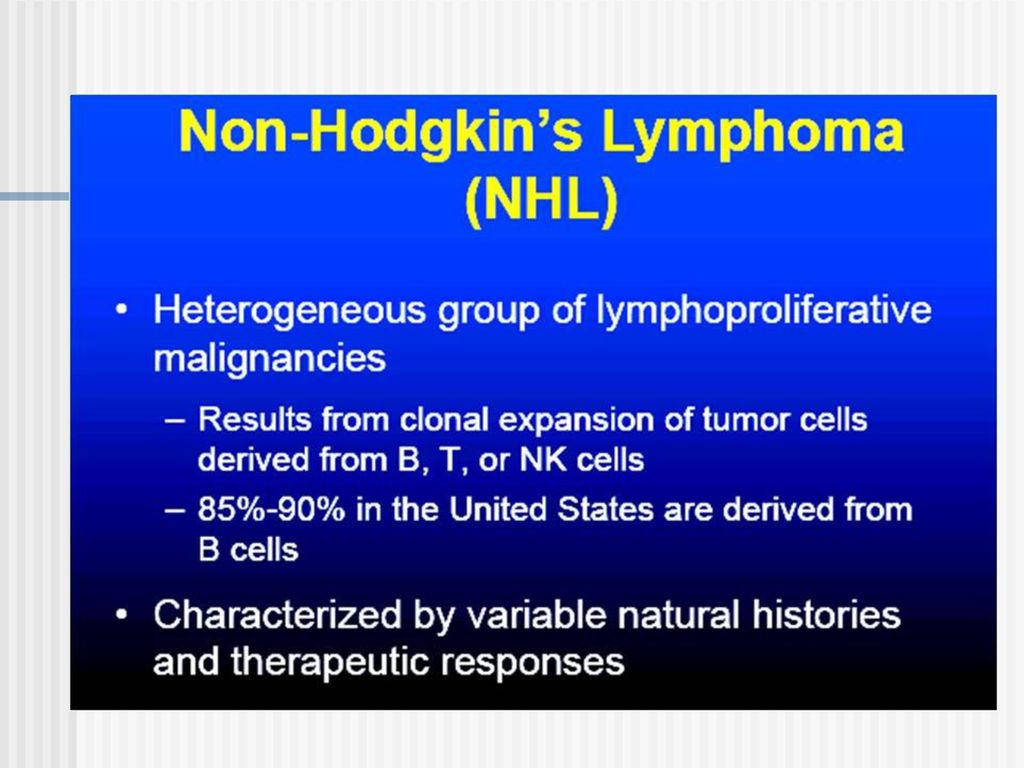 Non-Hodgkin's Lymphoma (NHL)

• Heterogeneous group of lymphoproliferative malignancies

– Results from clonal expansion of tumor cells derived from B, T, or NK cells

– 85%-90% in the United States are derived from B cells

• Characterized by variable natural histories and therapeutic responses